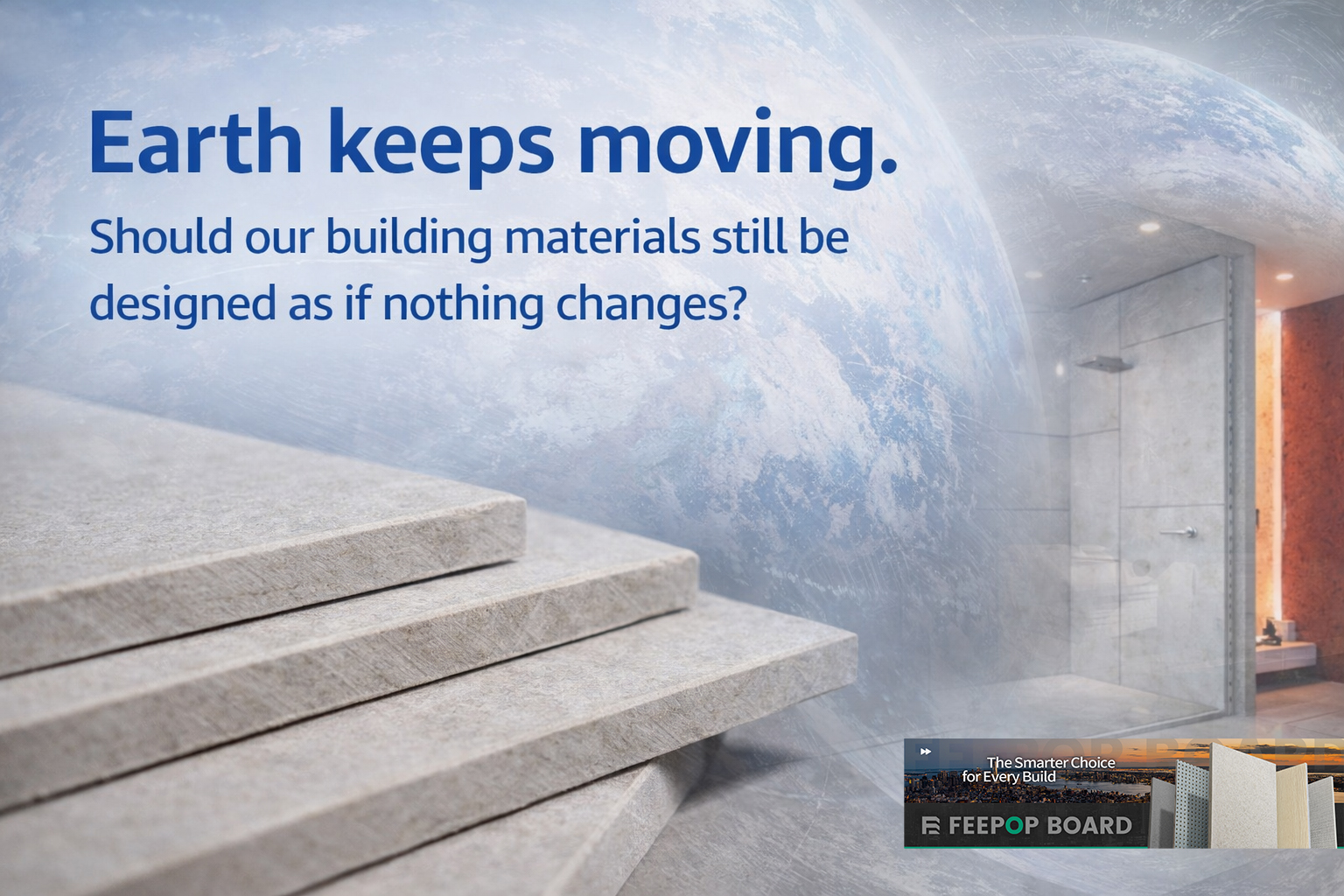 Earth keeps moving.

Should our building materials still be designed as if nothing changes?

The Smarter Choice for Every Build

FEEPOP BOARD